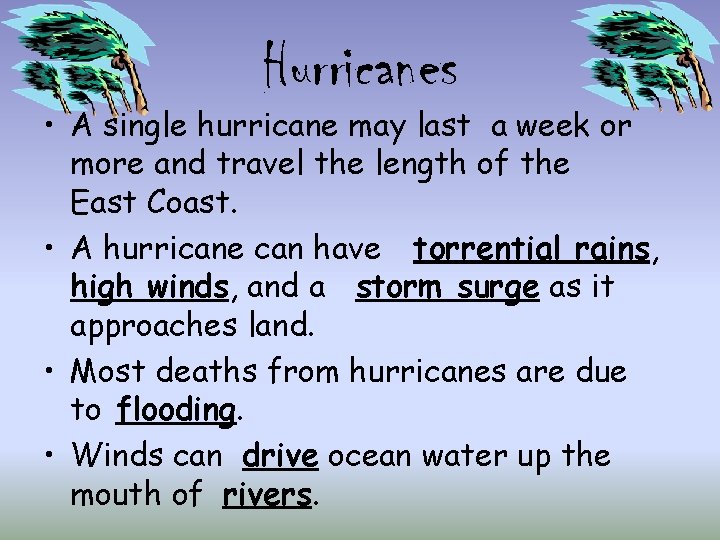 Hurricanes

• A single hurricane may last a week or more and travel the length of the East Coast.

• A hurricane can have torrential rains, high winds, and a storm surge as it approaches land.

• Most deaths from hurricanes are due to flooding.

• Winds can drive ocean water up the mouth of rivers.